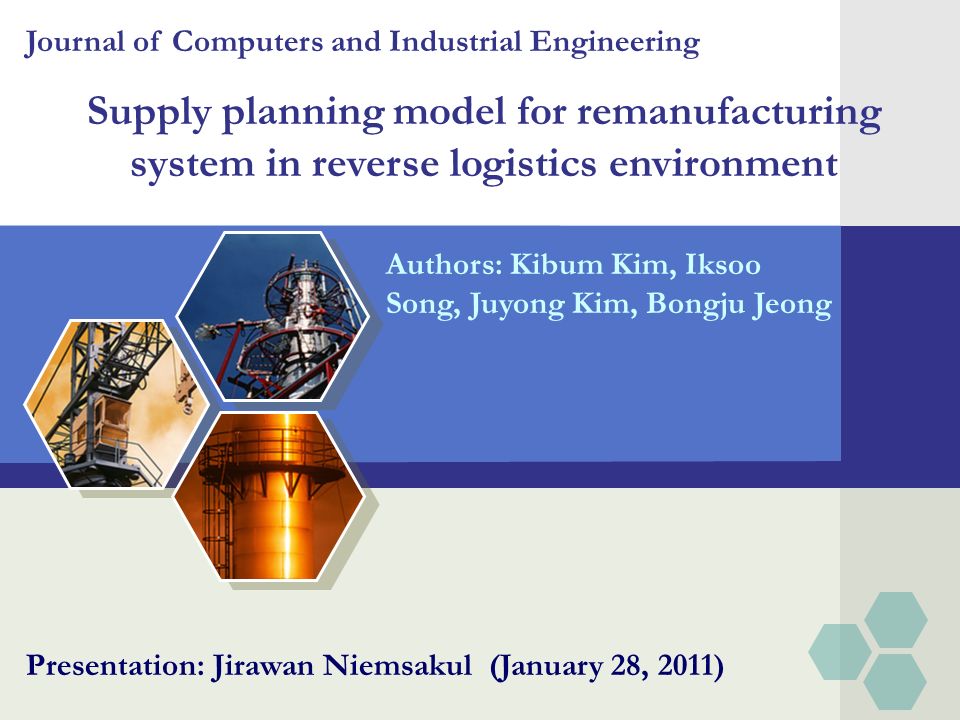 Journal of Computers and Industrial Engineering

Supply planning model for remanufacturing system in reverse logistics environment

Authors: Kibum Kim, Iksoo Song, Juyong Kim, Bongju Jeong

Presentation: Jirawan Niemsakul (January 28, 2011)